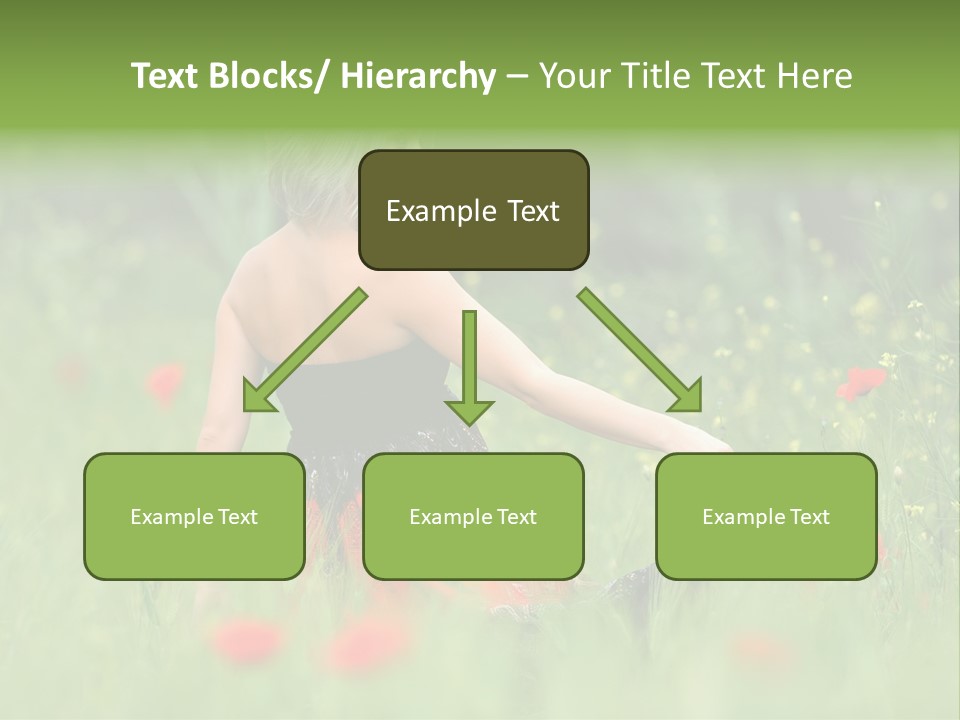 Text Blocks/ Hierarchy – Your Title Text Here

Example Text

Example Text

Example Text

Example Text